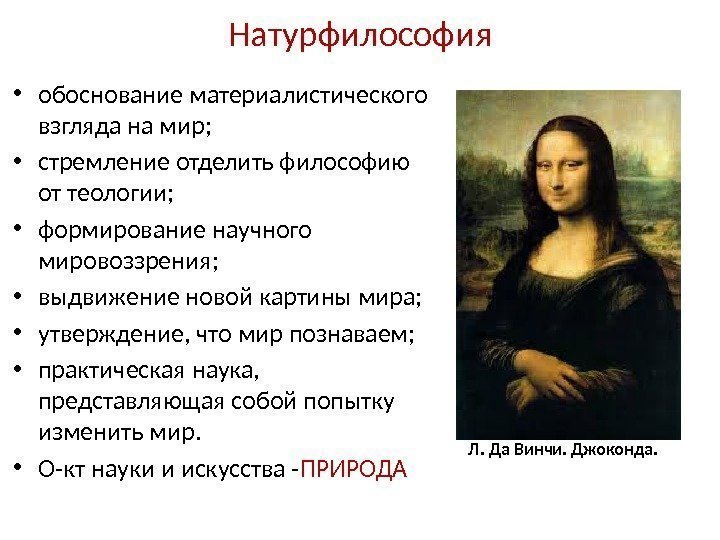 Натурфилософия

• обоснование материалистического взгляда на мир;
• стремление отделить философию от теологии;
• формирование научного мировоззрения;
• выдвижение новой картины мира;
• утверждение, что мир познаваем;
• практическая наука, представляющая собой попытку изменить мир.
• О-кт науки и искусства -ПРИРОДА

Л. Да Винчи. Джоконда.